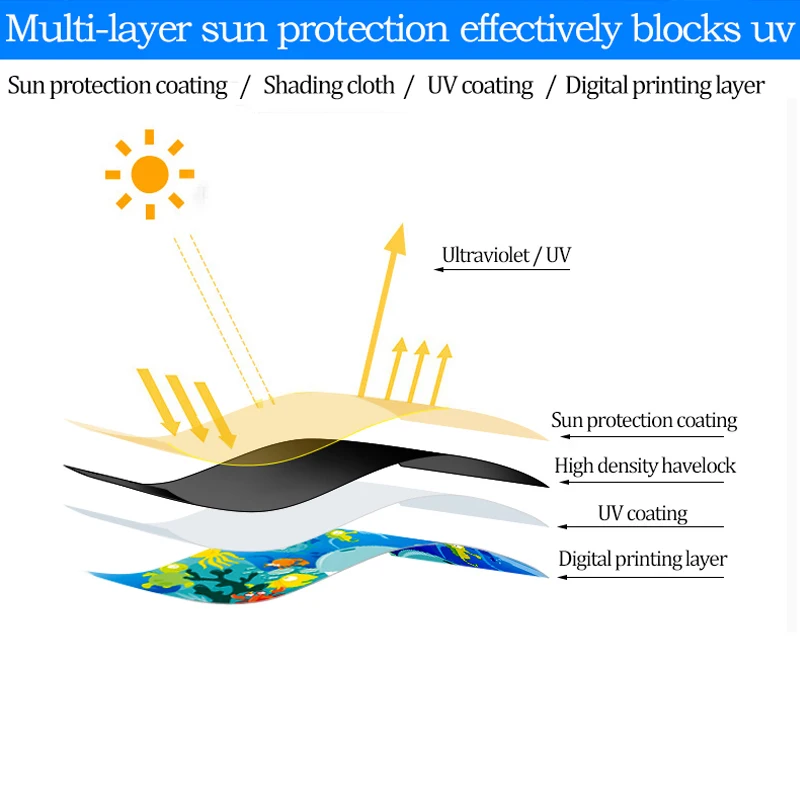 Multi-layer sun protection effectively blocks uv

Sun protection coating / Shading cloth / UV coating / Digital printing layer

Ultraviolet / UV

Sun protection coating

High density havelock

UV coating

Digital printing layer